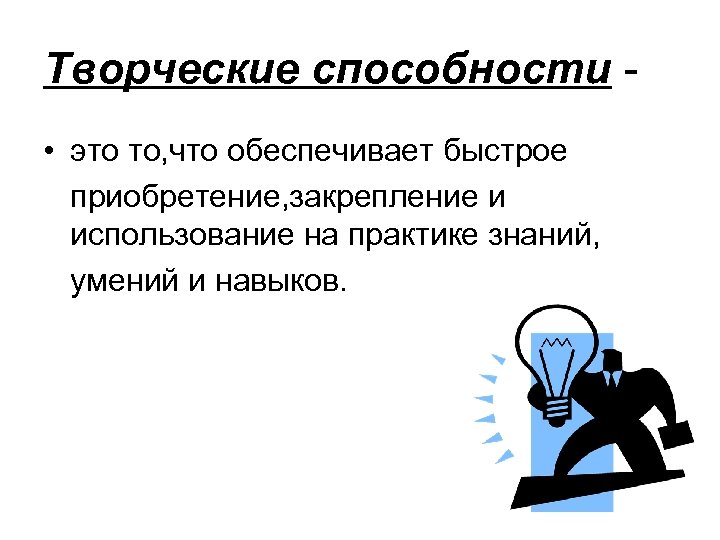 Творческие способности -

• это то,что обеспечивает быстрое приобретение,закрепление и использование на практике знаний, умений и навыков.